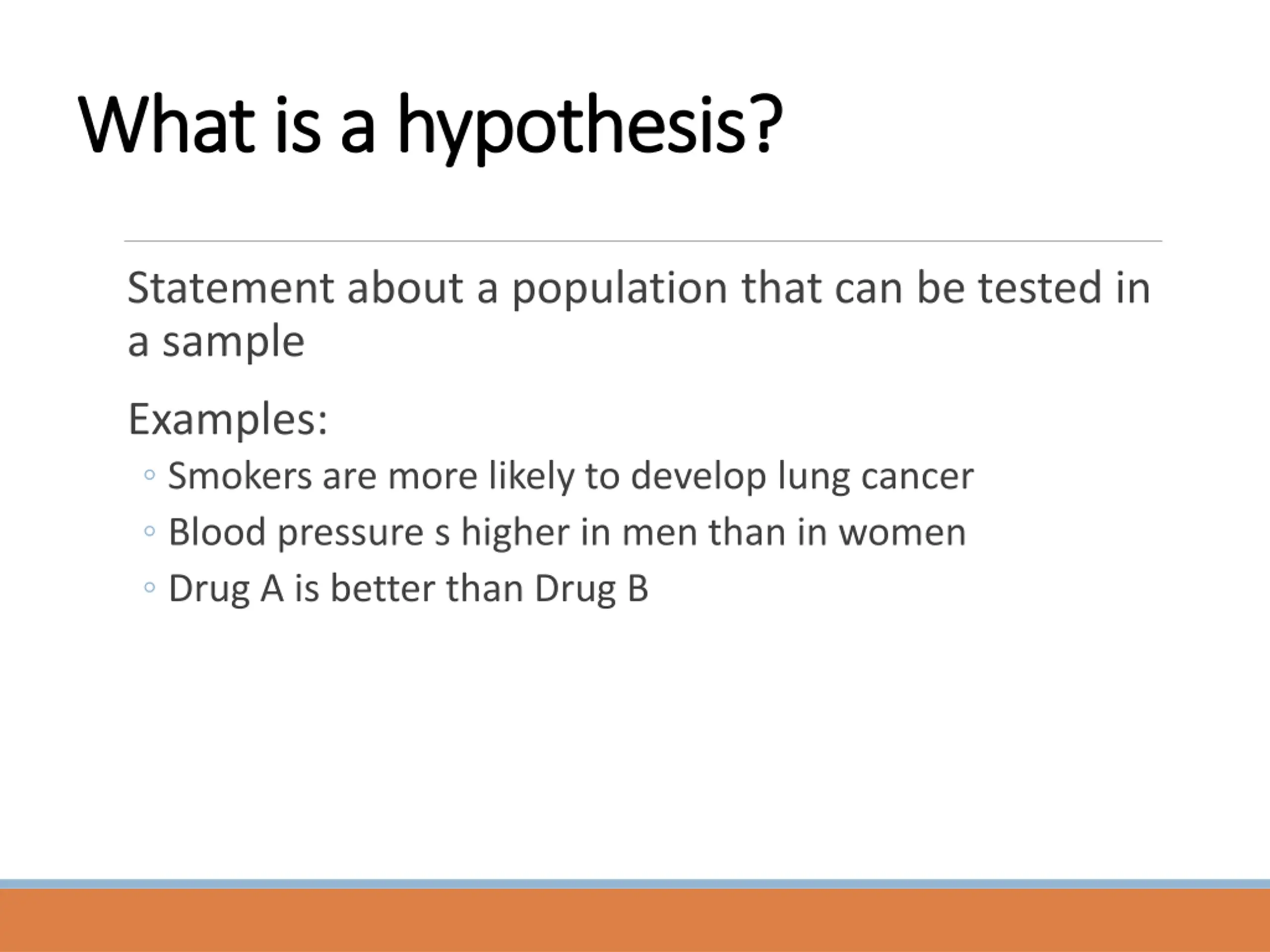 What is a hypothesis?

Statement about a population that can be tested in a sample

Examples:

◦ Smokers are more likely to develop lung cancer
◦ Blood pressure s higher in men than in women
◦ Drug A is better than Drug B